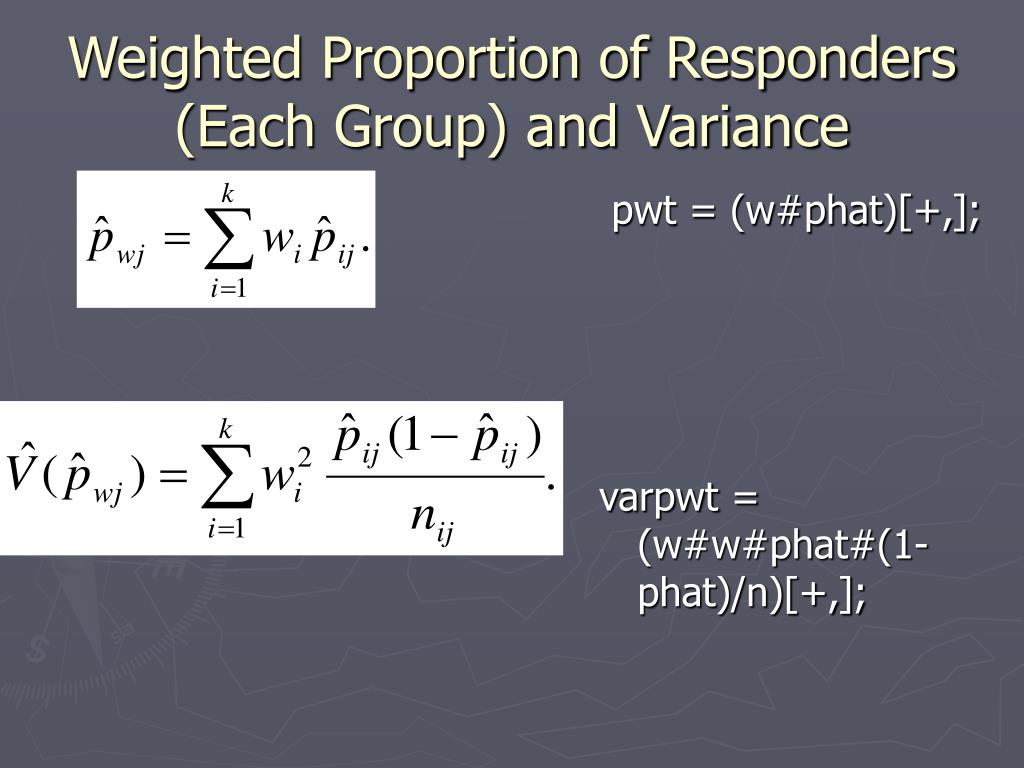 Weighted Proportion of Responders (Each Group) and Variance

$\hat{p}_{wj} = \sum_{i=1}^{k} w_i \hat{p}_{ij}.$

pwt = (w#phat)[+,];

$\hat{V}(\hat{p}_{wj}) = \sum_{i=1}^{k} w_i^2 \frac{\hat{p}_{ij}(1-\hat{p}_{ij})}{n_{ij}}.$

varpwt = (w#w#phat#(1-phat)/n)[+,];